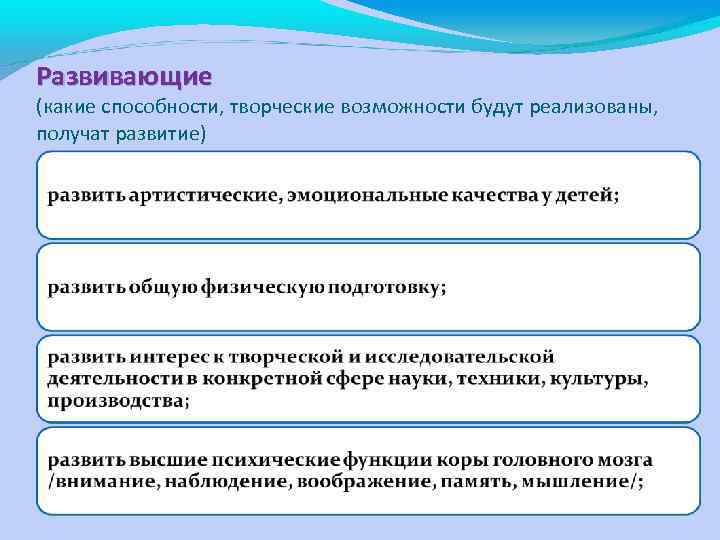 Развивающие
(какие способности, творческие возможности будут реализованы, получат развитие)

развить артистические, эмоциональные качества у детей;

развить общую физическую подготовку;

развить интерес к творческой и исследовательской деятельности в конкретной сфере науки, техники, культуры, производства;

развить высшие психические функции коры головного мозга /внимание, наблюдение, воображение, память, мышление/;